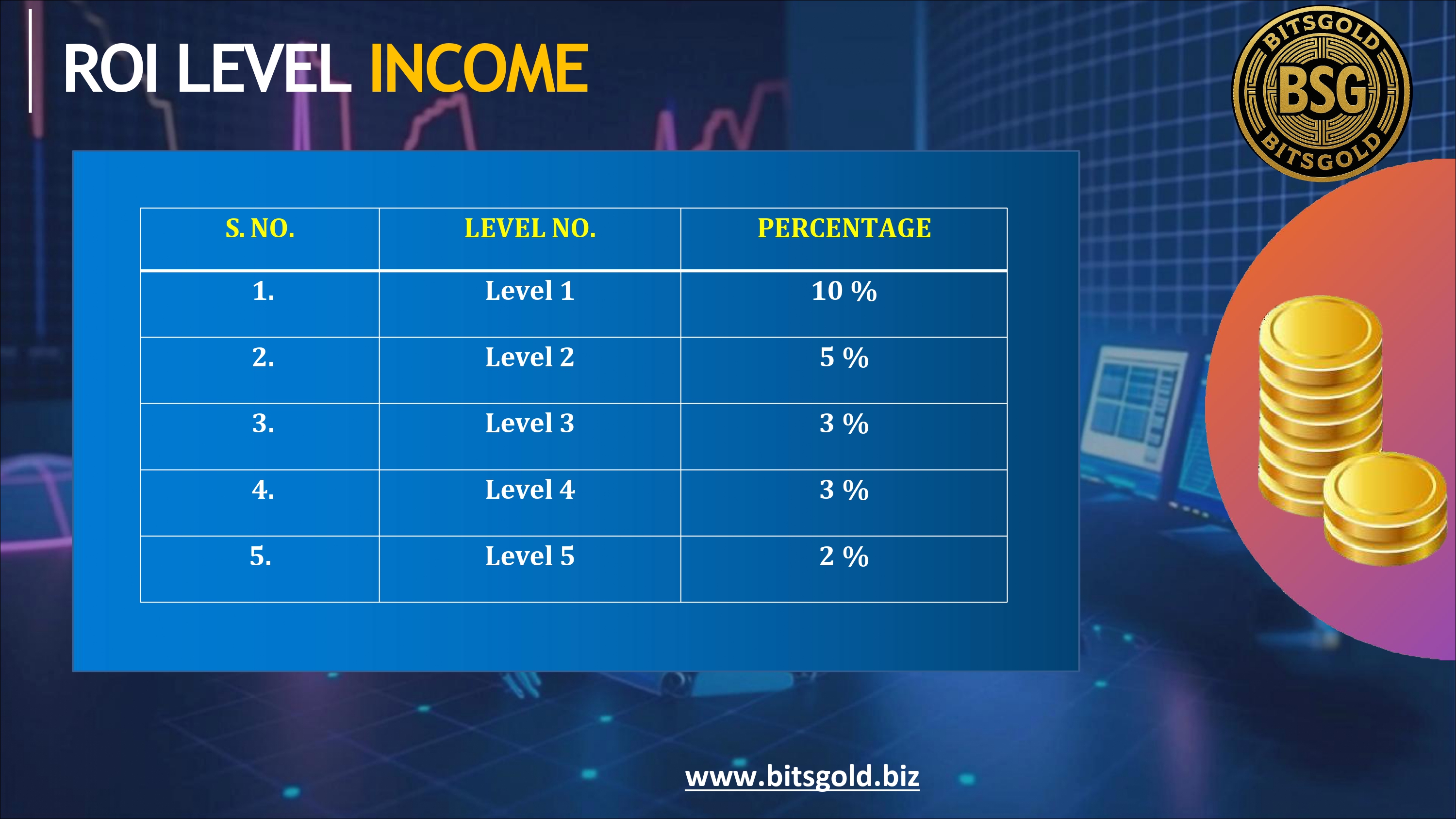 ROI LEVEL INCOME

BITSGOLD BSG BITSGOLD

| S. NO. | LEVEL NO. | PERCENTAGE |
|---|---|---|
| 1. | Level 1 | 10 % |
| 2. | Level 2 | 5 % |
| 3. | Level 3 | 3 % |
| 4. | Level 4 | 3 % |
| 5. | Level 5 | 2 % |

www.bitsgold.biz